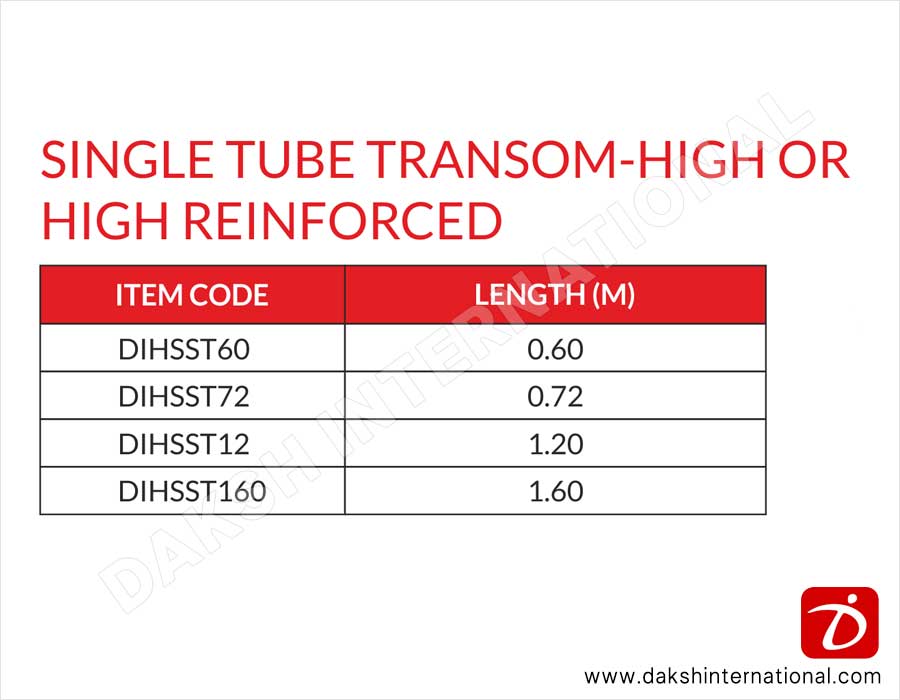 SINGLE TUBE TRANSOM-HIGH OR HIGH REINFORCED

| ITEM CODE | LENGTH (M) |
|---|---|
| DIHSST60 | 0.60 |
| DIHSST72 | 0.72 |
| DIHSST12 | 1.20 |
| DIHSST160 | 1.60 |

DAKSH INTERNATIONAL

www.dakshinternational.com